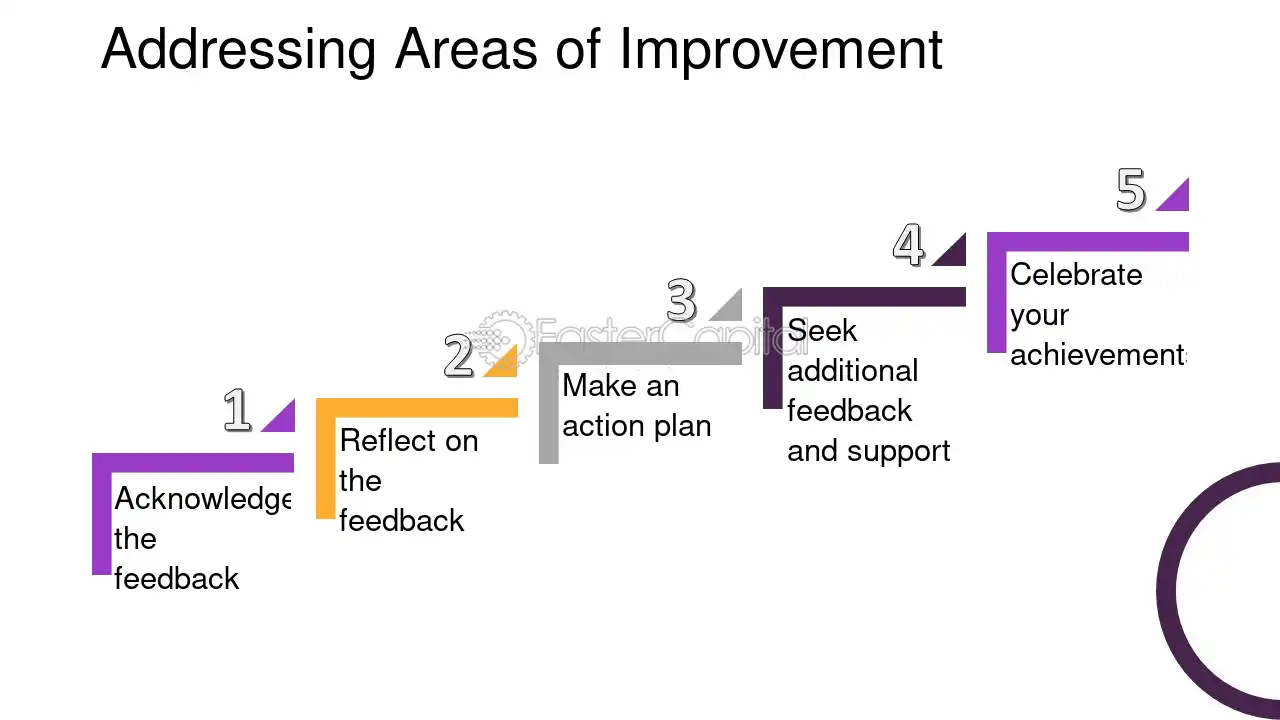 Addressing Areas of Improvement

1
Acknowledge
the
feedback

2
Reflect on
the
feedback

3
Make an
action plan

4
Seek
additional
feedback
and support

5
Celebrate
your
achievements

FasterCapital